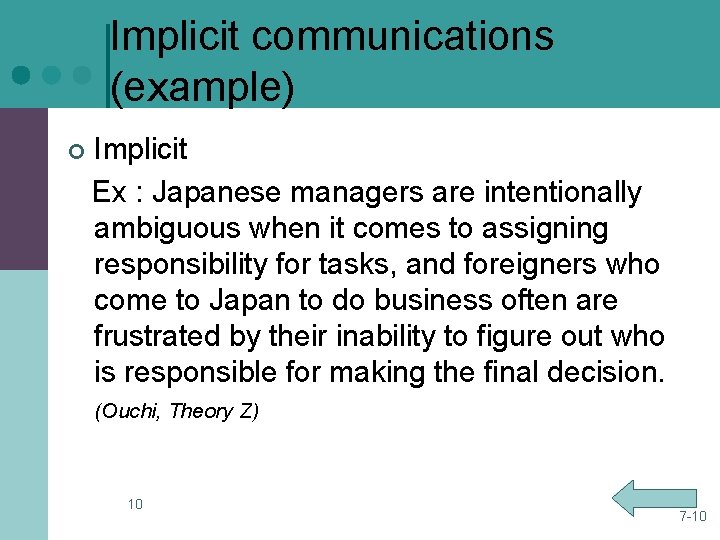 Implicit communications (example)

Implicit

Ex : Japanese managers are intentionally ambiguous when it comes to assigning responsibility for tasks, and foreigners who come to Japan to do business often are frustrated by their inability to figure out who is responsible for making the final decision.

(Ouchi, Theory Z)

10

7-10